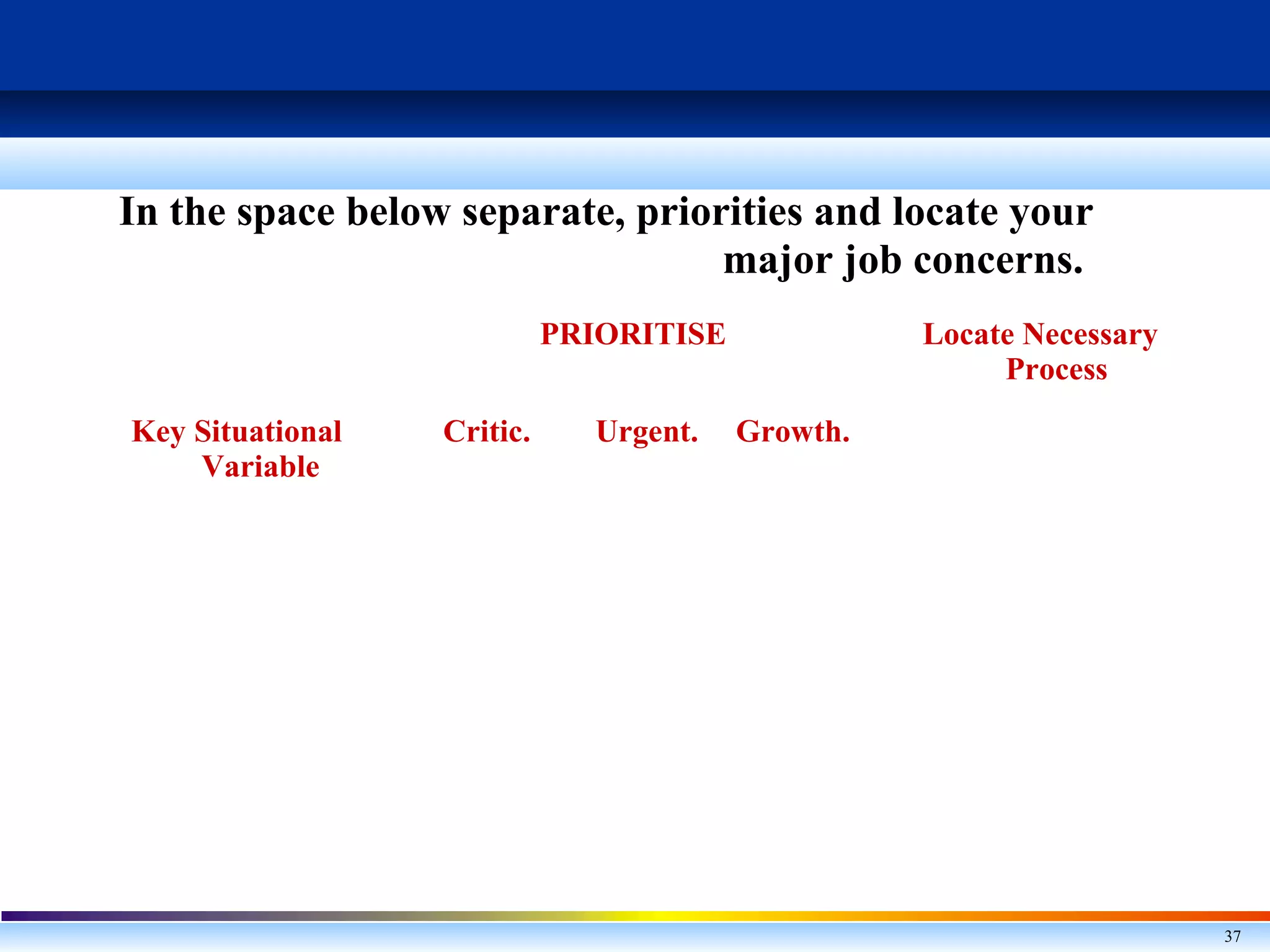 In the space below separate, priorities and locate your major job concerns.

PRIORITISE

Locate Necessary Process

Key Situational Variable

Critic.

Urgent.

Growth.

37